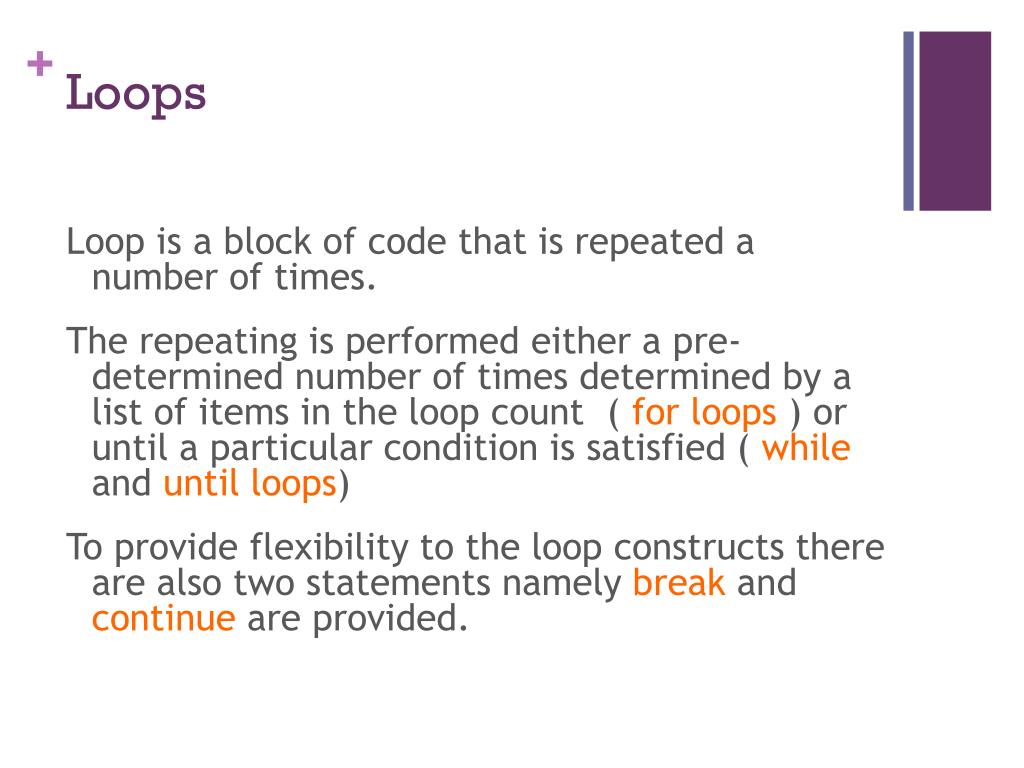 + Loops

Loop is a block of code that is repeated a number of times.

The repeating is performed either a pre-determined number of times determined by a list of items in the loop count ( for loops ) or until a particular condition is satisfied ( while and until loops)

To provide flexibility to the loop constructs there are also two statements namely break and continue are provided.